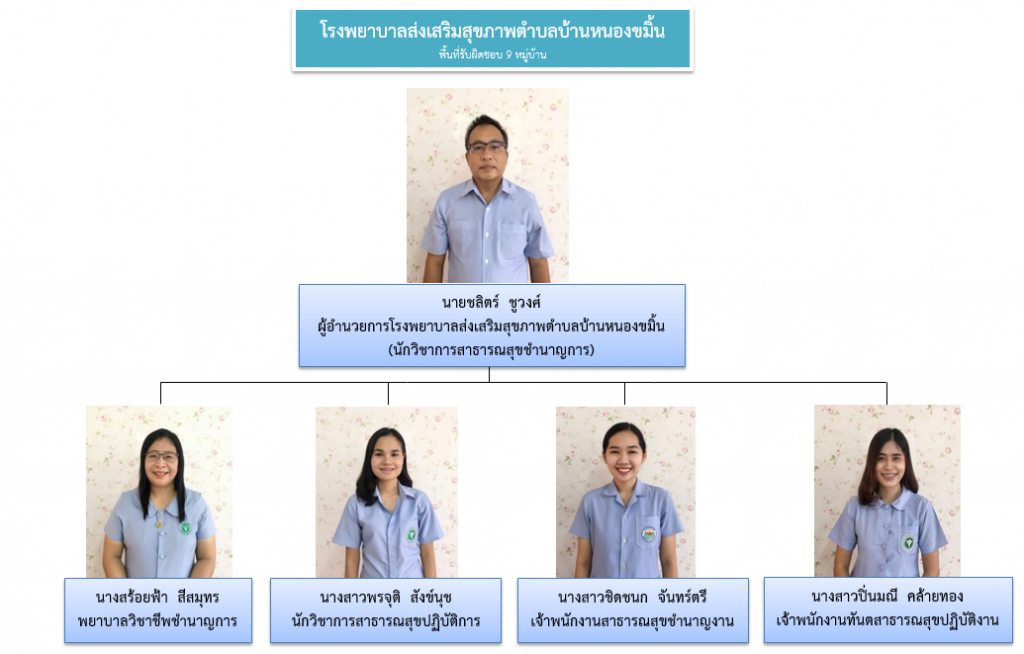 โรงพยาบาลส่งเสริมสุขภาพตำบลบ้านหนองขมิ้น
พื้นที่รับผิดชอบ 9 หมู่บ้าน

นายชลิตร์ ชูวงศ์
ผู้อำนวยการโรงพยาบาลส่งเสริมสุขภาพตำบลบ้านหนองขมิ้น
(นักวิชาการสาธารณสุขชำนาญการ)

นางสร้อยฟ้า สีสมุทร
พยาบาลวิชาชีพชำนาญการ

นางสาวพรจุติ สังข์นุช
นักวิชาการสาธารณสุขปฏิบัติการ

นางสาวชิดชนก จันทร์ตรี
เจ้าพนักงานสาธารณสุขชำนาญงาน

นางสาวปิ่นมณี คล้ายทอง
เจ้าพนักงานทันตสาธารณสุขปฏิบัติงาน